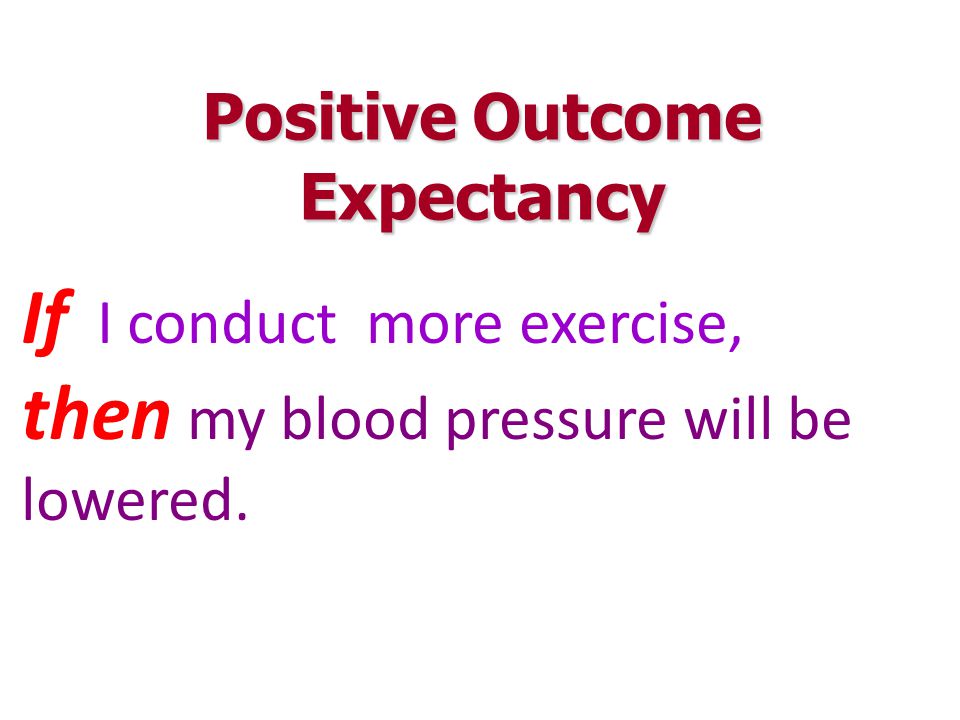 Positive Outcome Expectancy

If I conduct more exercise, then my blood pressure will be lowered.